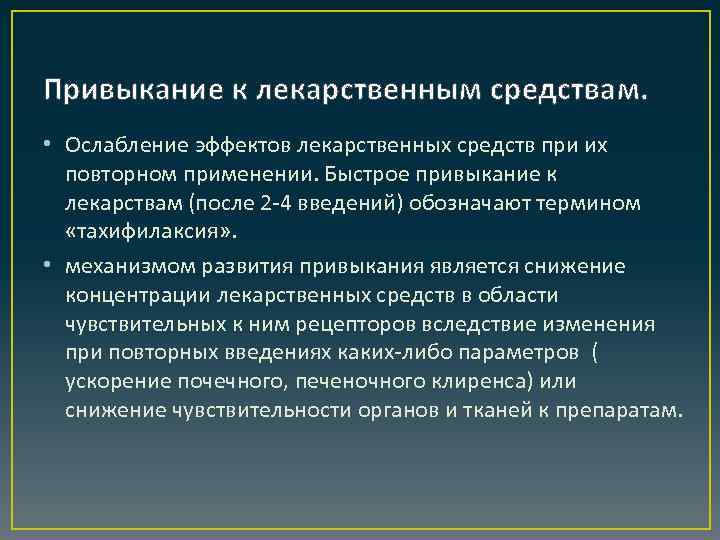 Привыкание к лекарственным средствам.

• Ослабление эффектов лекарственных средств при их повторном применении. Быстрое привыкание к лекарствам (после 2-4 введений) обозначают термином «тахифилаксия».

• механизмом развития привыкания является снижение концентрации лекарственных средств в области чувствительных к ним рецепторов вследствие изменения при повторных введениях каких-либо параметров ( ускорение почечного, печеночного клиренса) или снижение чувствительности органов и тканей к препаратам.